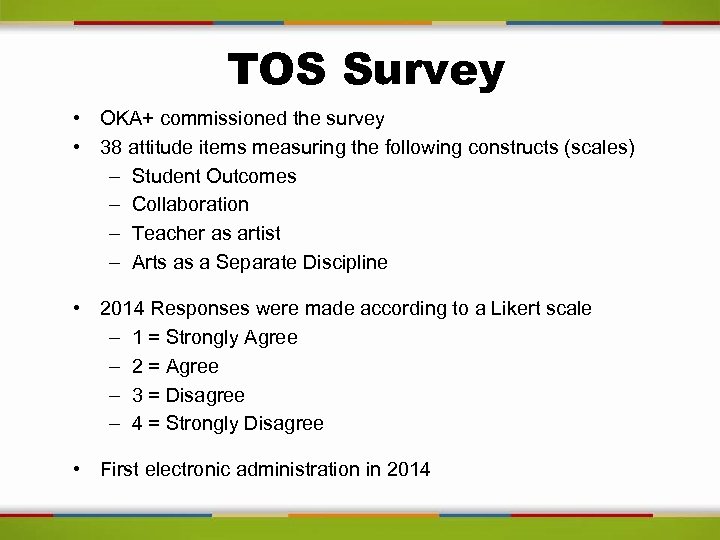 TOS Survey

• OKA+ commissioned the survey
• 38 attitude items measuring the following constructs (scales)
– Student Outcomes
– Collaboration
– Teacher as artist
– Arts as a Separate Discipline

• 2014 Responses were made according to a Likert scale
– 1 = Strongly Agree
– 2 = Agree
– 3 = Disagree
– 4 = Strongly Disagree

• First electronic administration in 2014